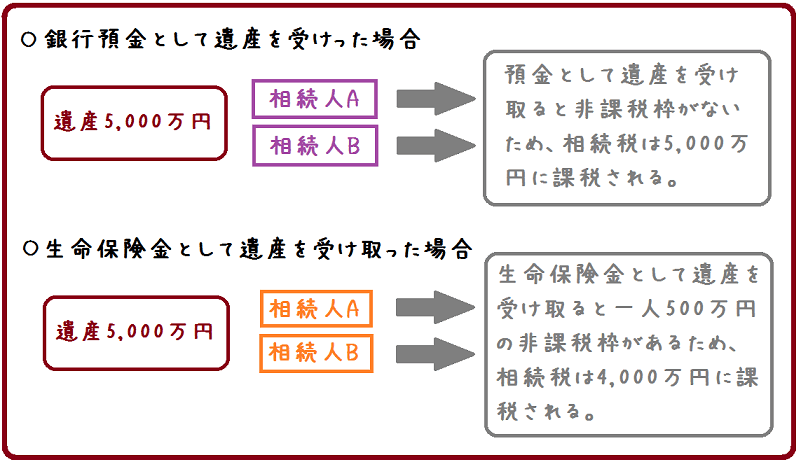 ○銀行預金として遺産を受けった場合

遺産5,000万円

相続人A

相続人B

預金として遺産を受け取ると非課税枠がないため、相続税は5,000万円に課税される。

○生命保険金として遺産を受け取った場合

遺産5,000万円

相続人A

相続人B

生命保険金として遺産を受け取ると一人500万円の非課税枠があるため、相続税は4,000万円に課税される。